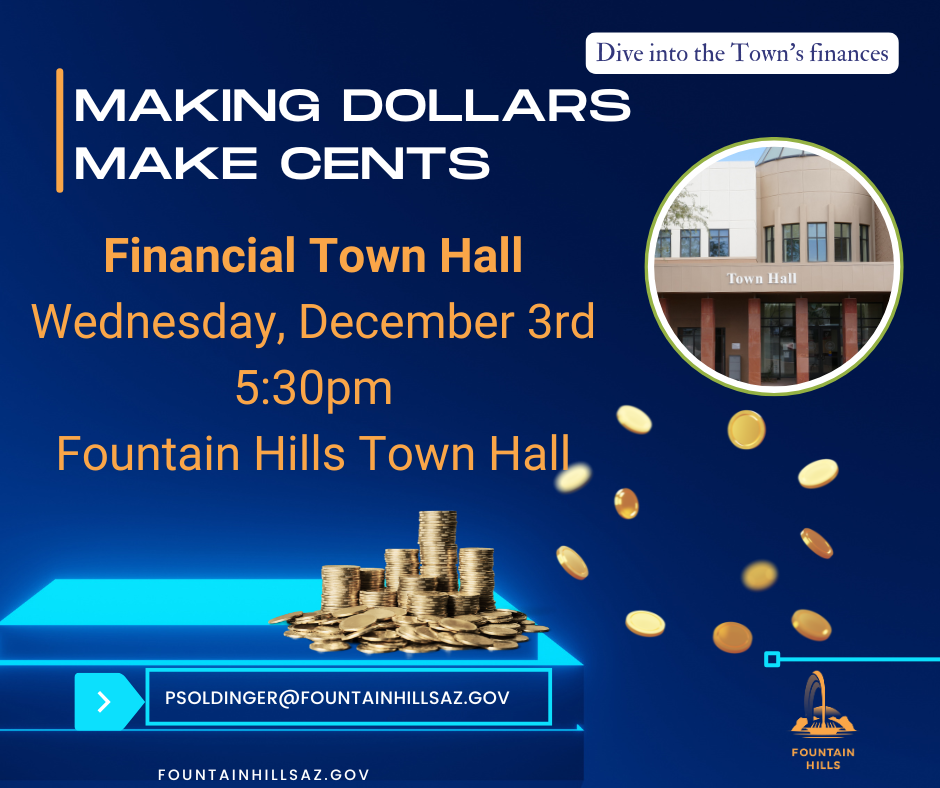 Dive into the Town's finances

MAKING DOLLARS MAKE CENTS

Financial Town Hall
Wednesday, December 3rd
5:30pm
Fountain Hills Town Hall

Town Hall

PSOLDINGER@FOUNTAINHILLSAZ.GOV

FOUNTAINHILLSAZ.GOV

FOUNTAIN HILLS